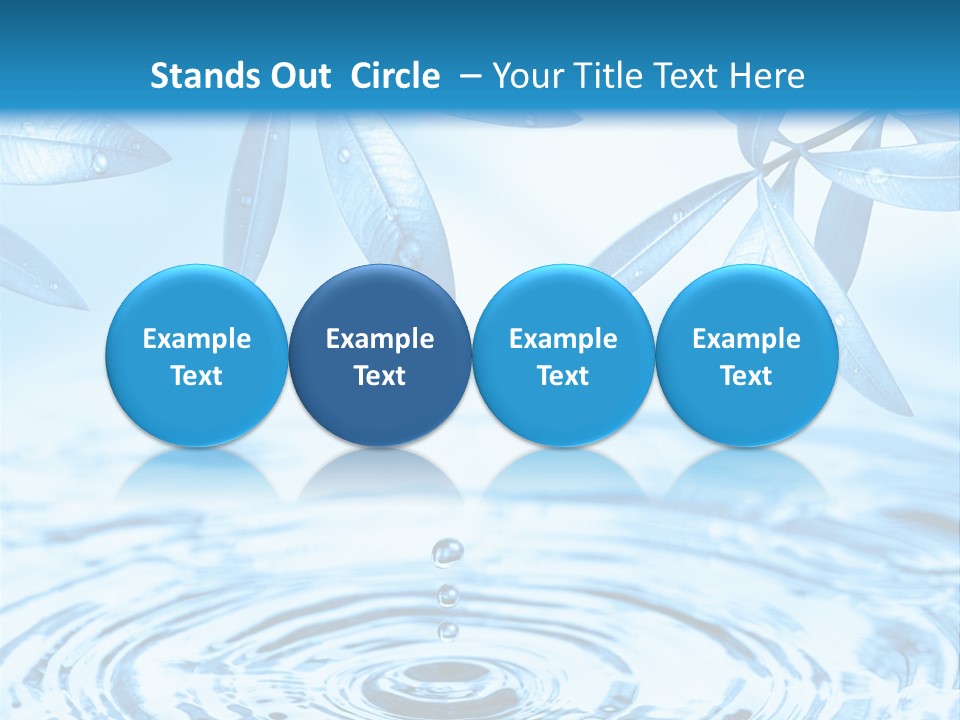 Stands Out Circle – Your Title Text Here

Example Text

Example Text

Example Text

Example Text